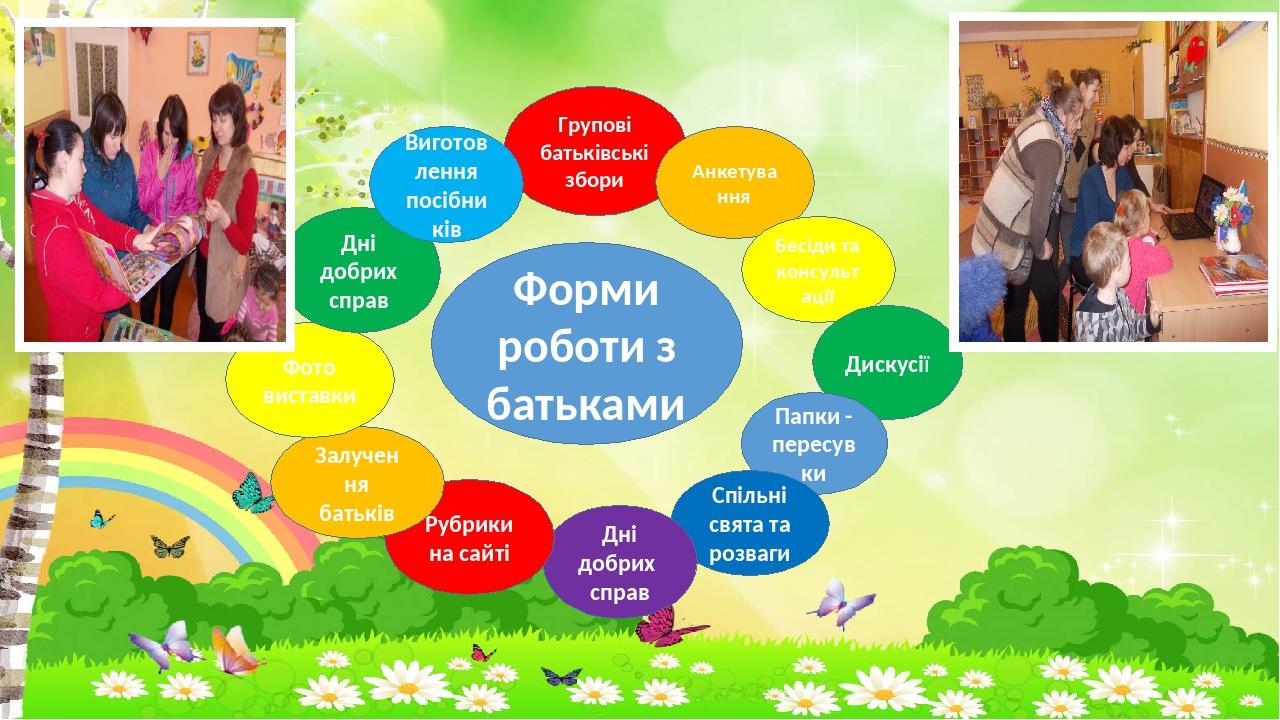 Форми роботи з батьками

Групові батьківські збори

Анкетування

Бесіди та консультації

Дискусії

Папки - пересувки

Спільні свята та розваги

Дні добрих справ

Рубрики на сайті

Залучення батьків

Фото виставки

Дні добрих справ

Виготовлення посібників